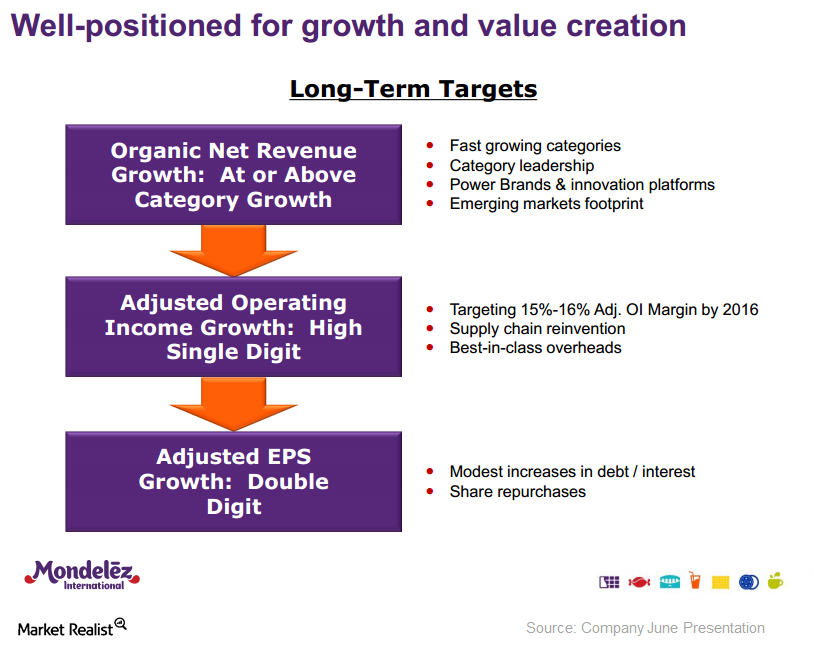 Well-positioned for growth and value creation

Long-Term Targets

Organic Net Revenue Growth: At or Above Category Growth

- Fast growing categories
- Category leadership
- Power Brands & innovation platforms
- Emerging markets footprint

Adjusted Operating Income Growth: High Single Digit

- Targeting 15%-16% Adj. OI Margin by 2016
- Supply chain reinvention
- Best-in-class overheads

Adjusted EPS Growth: Double Digit

- Modest increases in debt / interest
- Share repurchases

Mondelēz International

Market Realist

Source: Company June Presentation